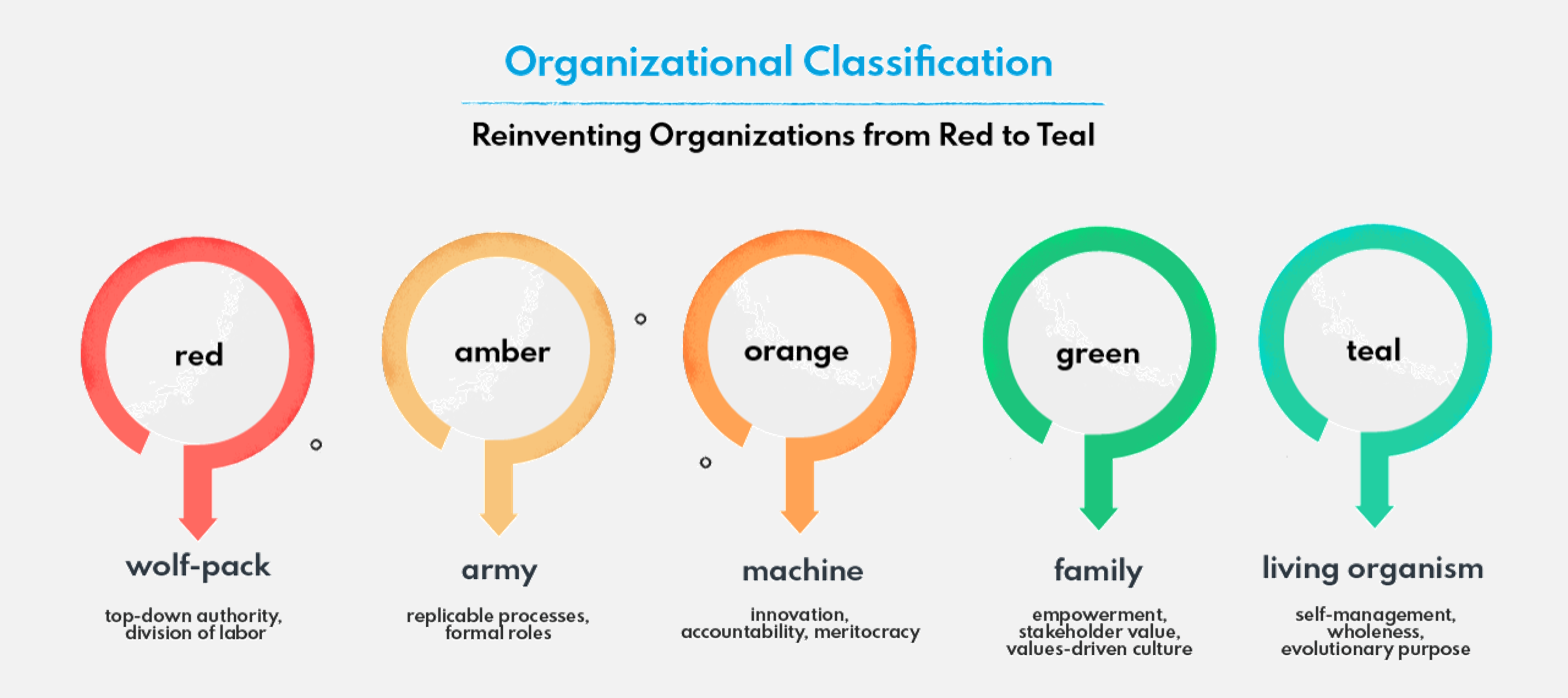 Organizational Classification

Reinventing Organizations from Red to Teal

red

wolf-pack

top-down authority, division of labor

amber

army

replicable processes, formal roles

orange

machine

innovation, accountability, meritocracy

green

family

empowerment, stakeholder value, values-driven culture

teal

living organism

self-management, wholeness, evolutionary purpose